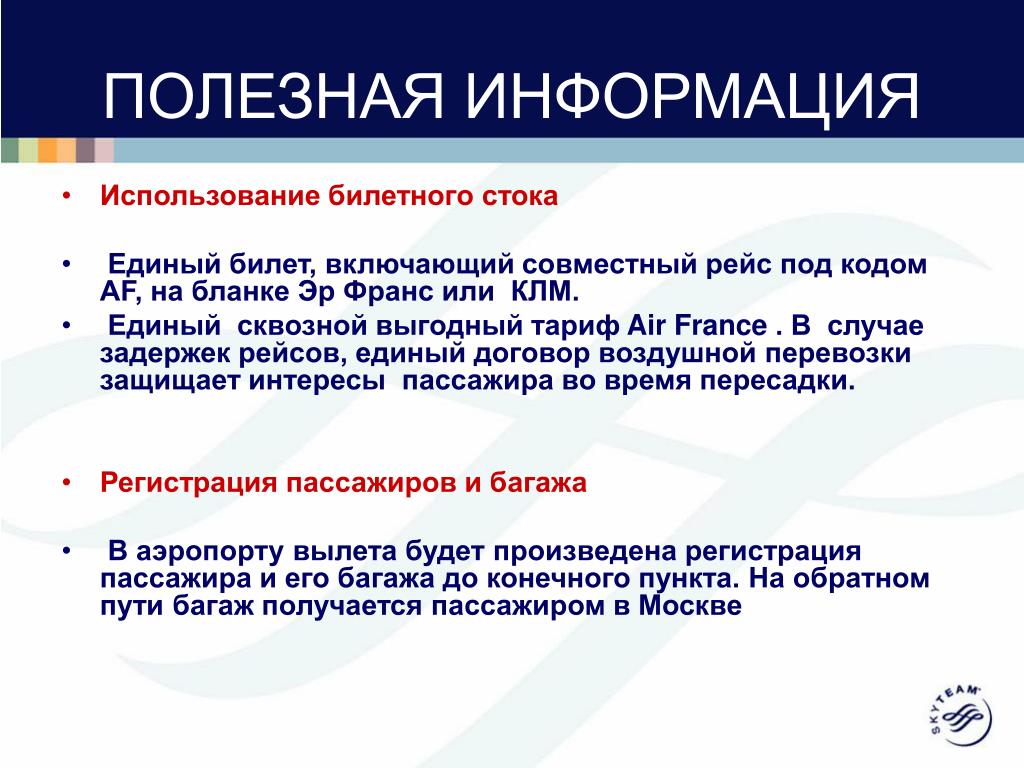 ПОЛЕЗНАЯ ИНФОРМАЦИЯ

• Использование билетного стока

• Единый билет, включающий совместный рейс под кодом AF, на бланке Эр Франс или КЛМ.

• Единый сквозной выгодный тариф Air France . В случае задержек рейсов, единый договор воздушной перевозки защищает интересы пассажира во время пересадки.

• Регистрация пассажиров и багажа

• В аэропорту вылета будет произведена регистрация пассажира и его багажа до конечного пункта. На обратном пути багаж получается пассажиром в Москве

SKYTEAM